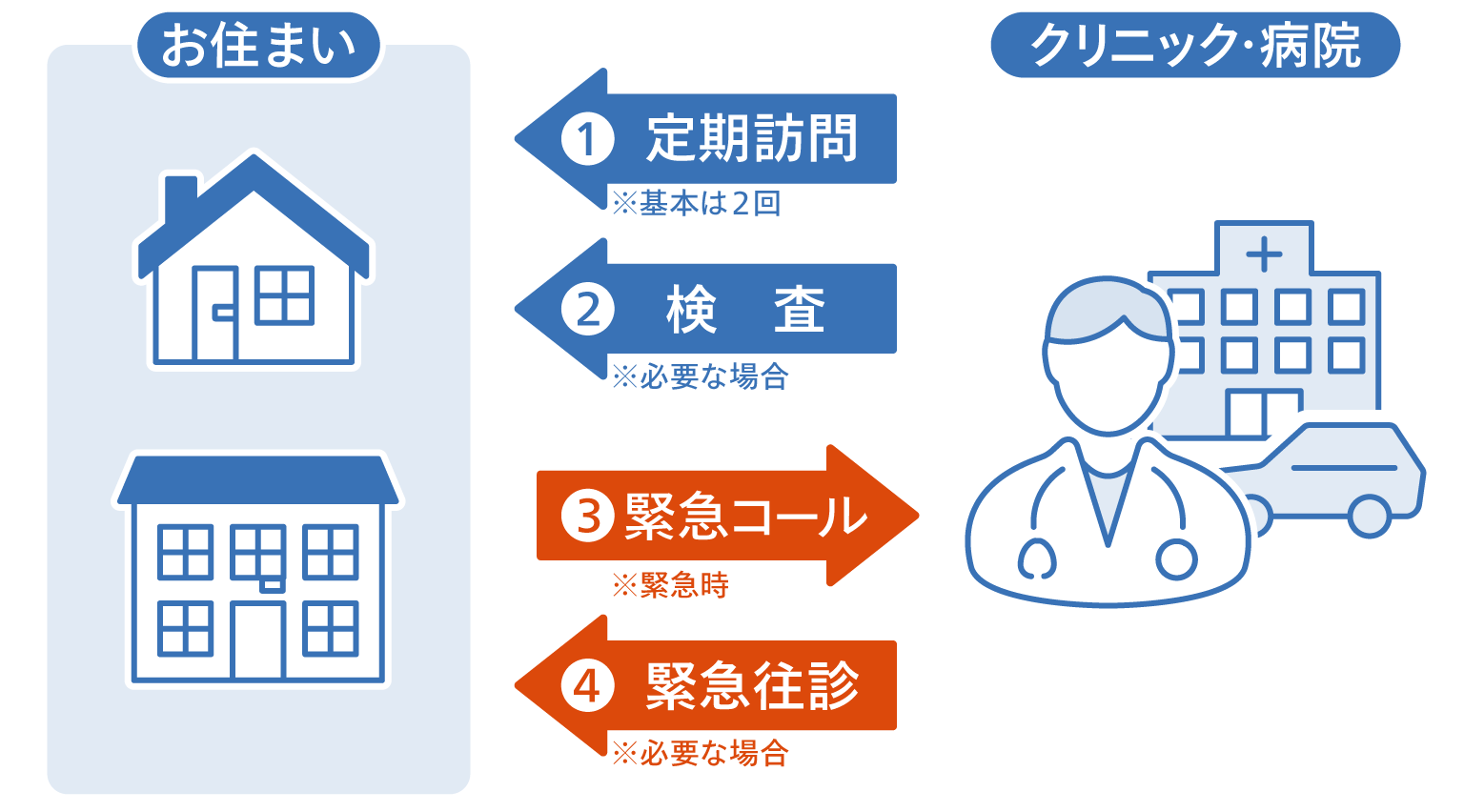 お住まい

クリニック·病院

1 定期訪問
※基本は2回

2 検　査
※必要な場合

3 緊急コール
※緊急時

4 緊急往診
※必要な場合